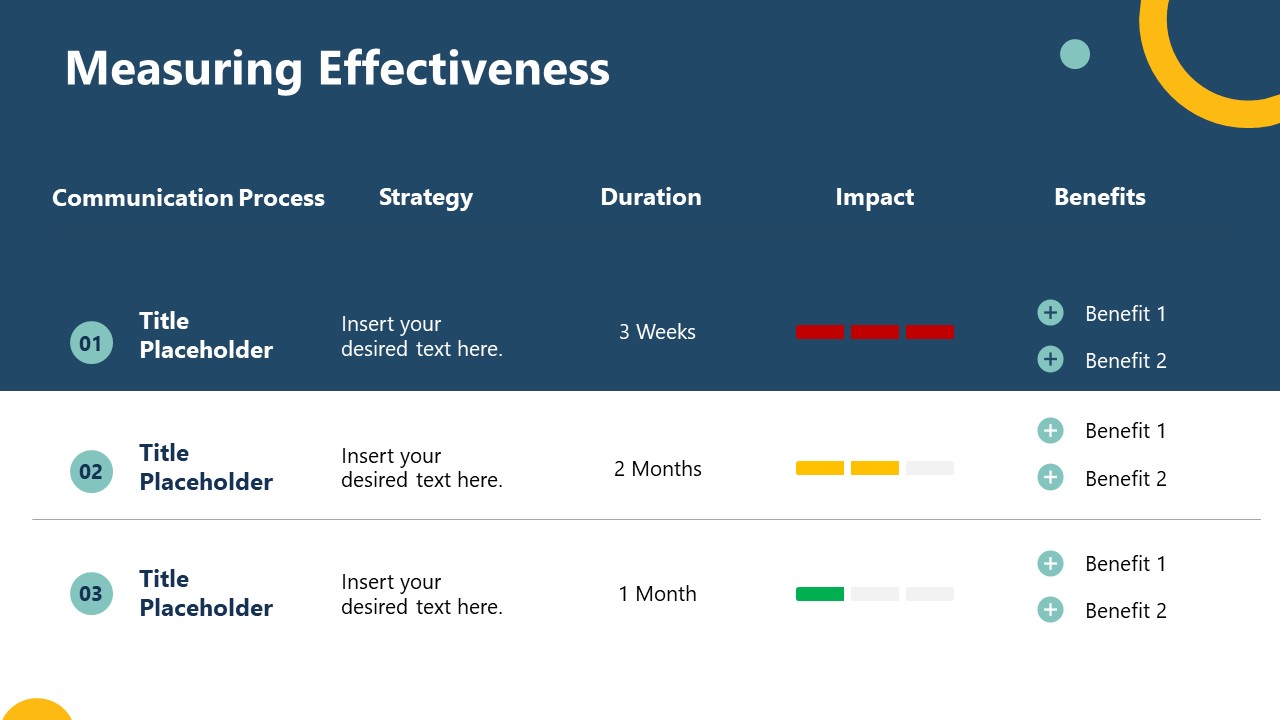 Measuring Effectiveness

| Communication Process | Strategy | Duration | Impact | Benefits |
|---|---|---|---|---|
| 01 Title Placeholder | Insert your desired text here. | 3 Weeks | | Benefit 1 Benefit 2 |
| 02 Title Placeholder | Insert your desired text here. | 2 Months | | Benefit 1 Benefit 2 |
| 03 Title Placeholder | Insert your desired text here. | 1 Month | | Benefit 1 Benefit 2 |